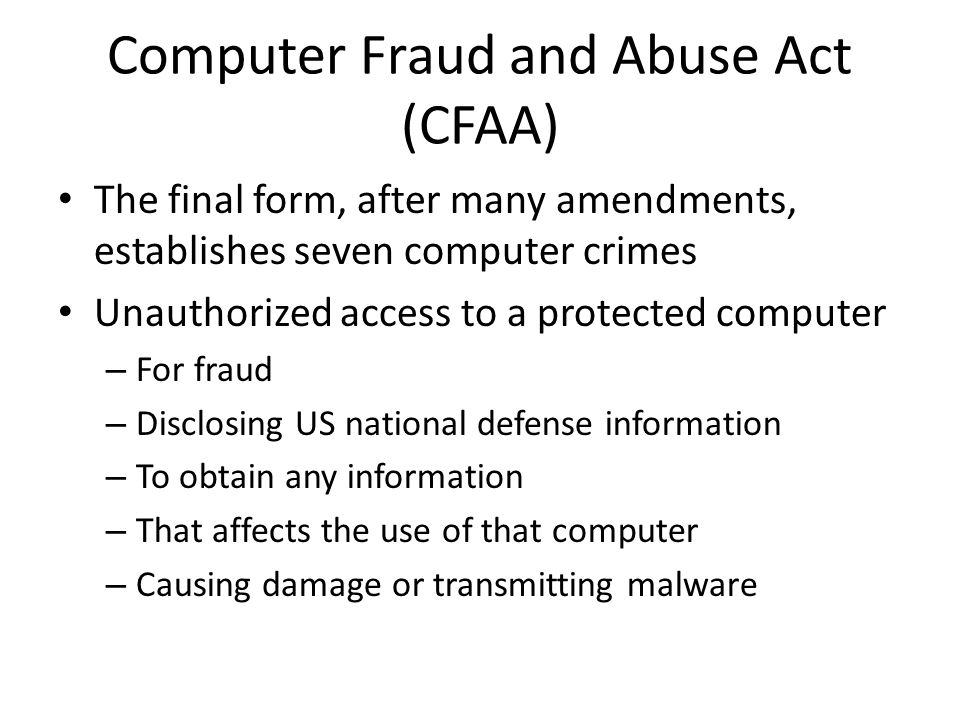 Computer Fraud and Abuse Act (CFAA)

• The final form, after many amendments, establishes seven computer crimes
• Unauthorized access to a protected computer
– For fraud
– Disclosing US national defense information
– To obtain any information
– That affects the use of that computer
– Causing damage or transmitting malware